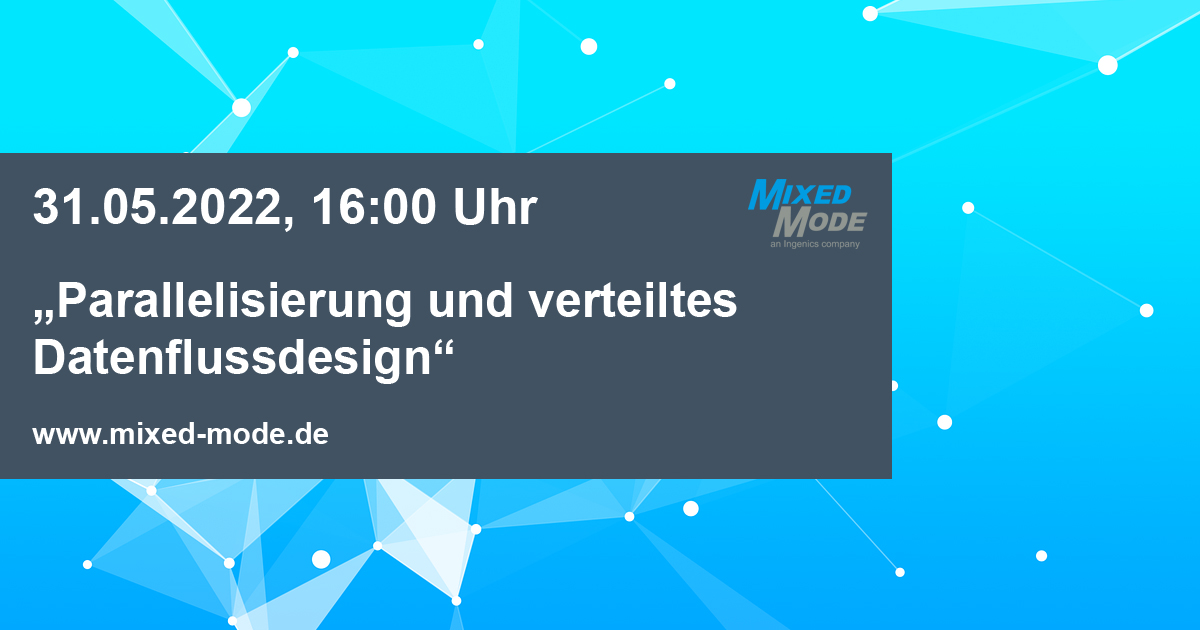 31.05.2022, 16:00 Uhr

MIXED MODE
an Ingenics company

„Parallelisierung und verteiltes Datenflussdesign“

www.mixed-mode.de